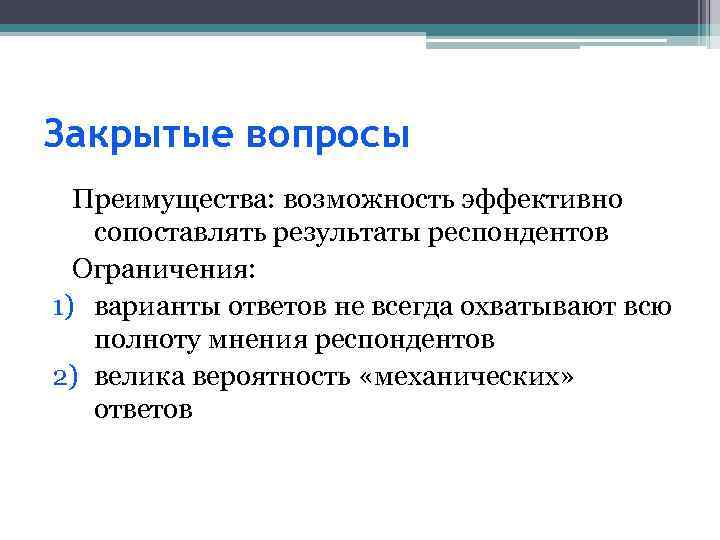 Закрытые вопросы

Преимущества: возможность эффективно сопоставлять результаты респондентов

Ограничения:

1) варианты ответов не всегда охватывают всю полноту мнения респондентов
2) велика вероятность «механических» ответов